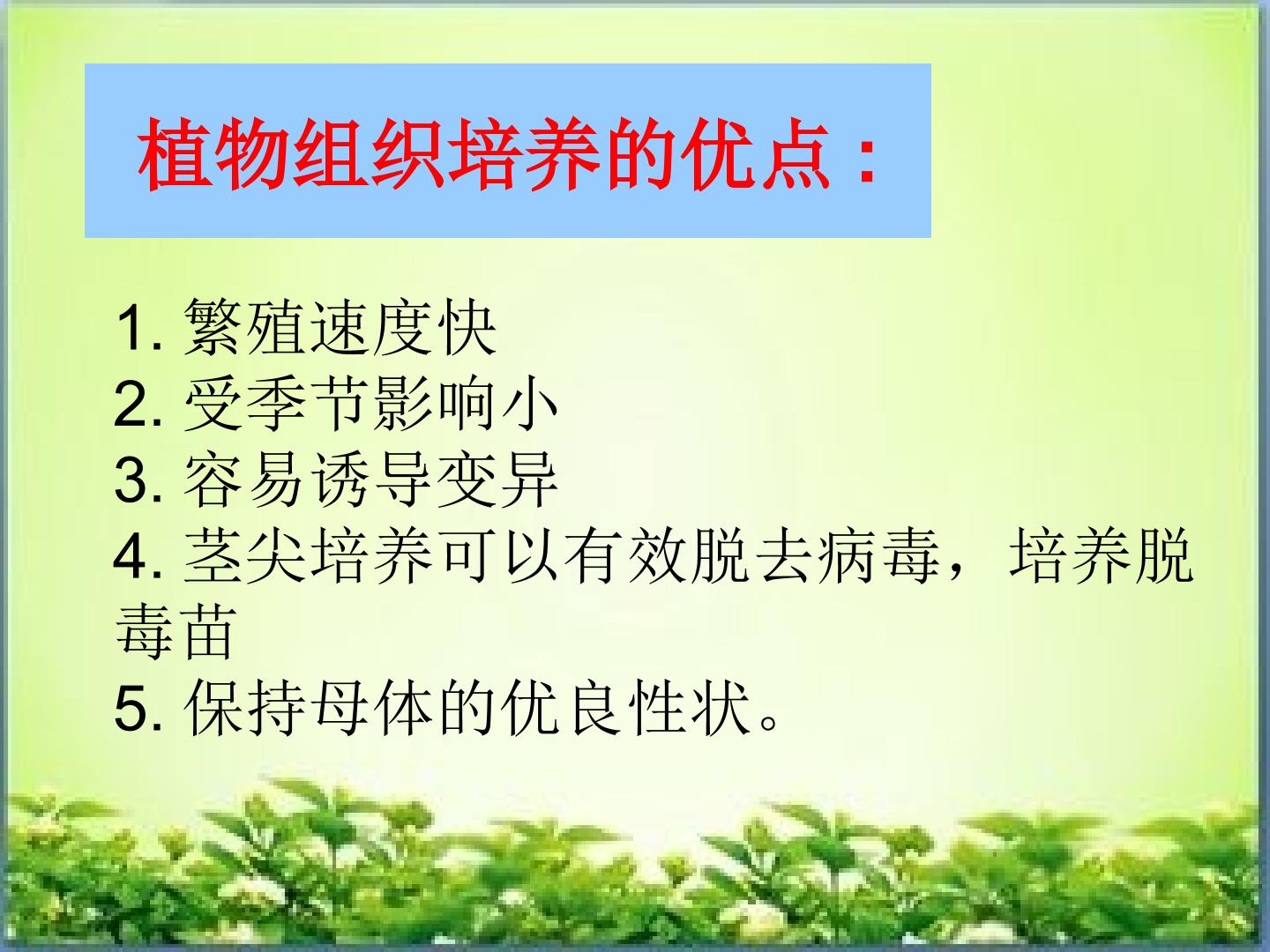 植物组织培养的优点：

1. 繁殖速度快
2. 受季节影响小
3. 容易诱导变异
4. 茎尖培养可以有效脱去病毒，培养脱毒苗
5. 保持母体的优良性状。